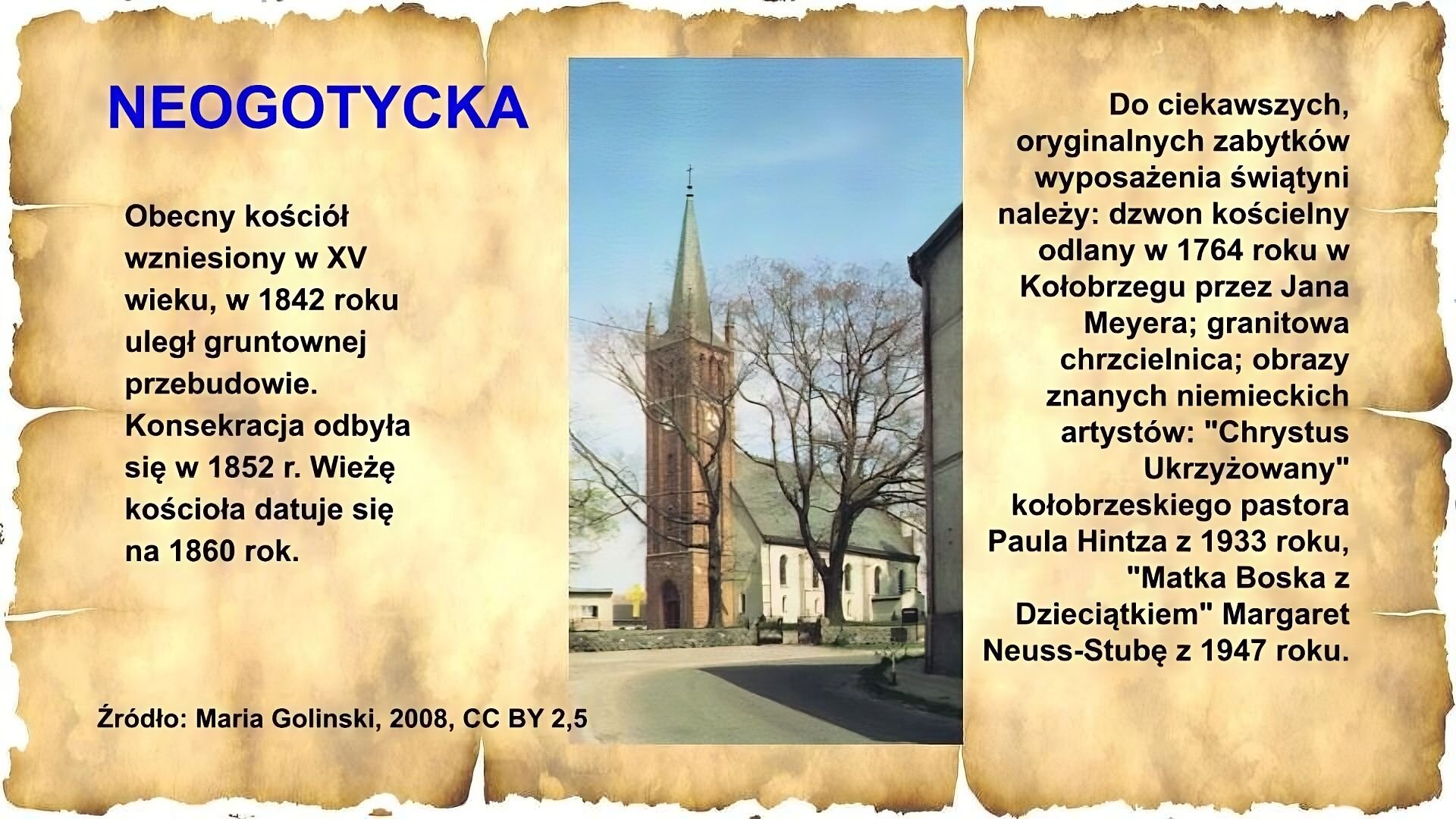 NEOGOTYCKA

Obecny kościół wzniesiony w XV wieku, w 1842 roku uległ gruntownej przebudowie. Konsekracja odbyła się w 1852 r. Wieżę kościoła datuje się na 1860 rok.

Źródło: Maria Golinski, 2008, CC BY 2,5

Do ciekawszych, oryginalnych zabytków wyposażenia świątyni należy: dzwon kościelny odlany w 1764 roku w Kołobrzegu przez Jana Meyera; granitowa chrzcielnica; obrazy znanych niemieckich artystów: "Chrystus Ukrzyżowany" kołobrzeskiego pastora Paula Hintza z 1933 roku, "Matka Boska z Dzieciątkiem" Margaret Neuss-Stubę z 1947 roku.